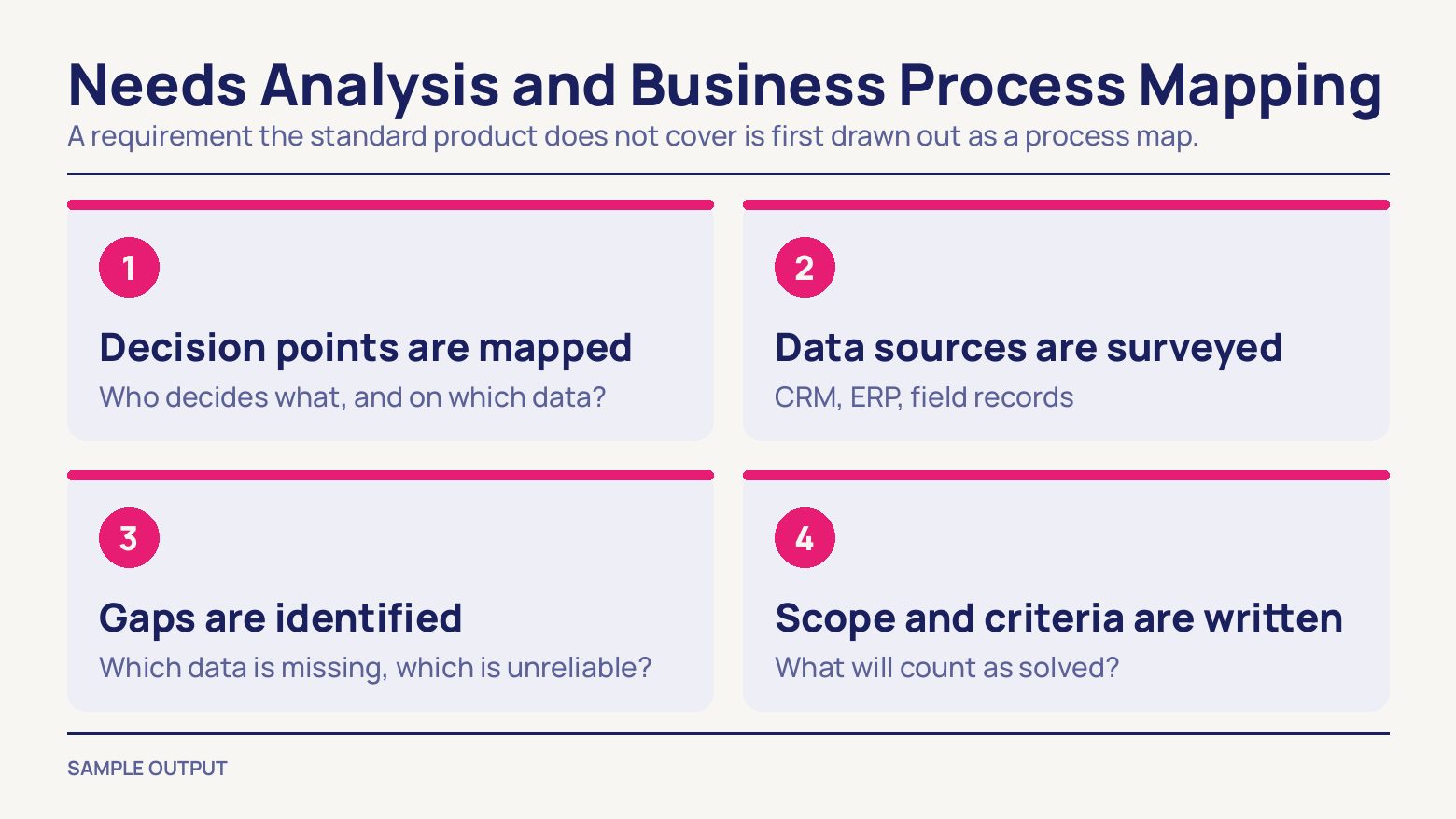 Needs Analysis and Business Process Mapping

A requirement the standard product does not cover is first drawn out as a process map.

1

Decision points are mapped

Who decides what, and on which data?

2

Data sources are surveyed

CRM, ERP, field records

3

Gaps are identified

Which data is missing, which is unreliable?

4

Scope and criteria are written

What will count as solved?

SAMPLE OUTPUT